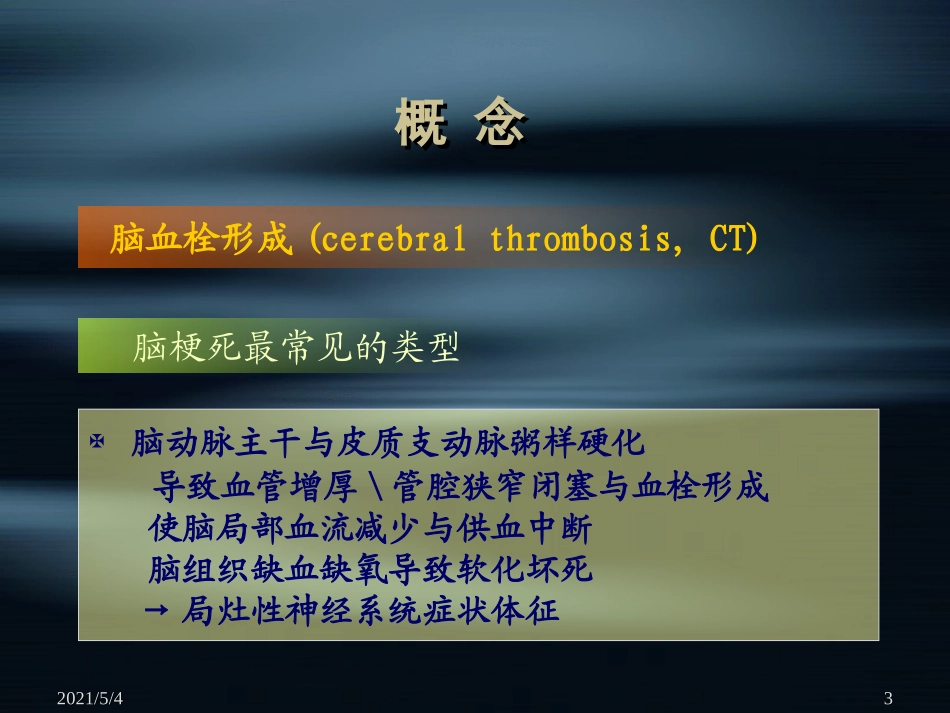 概 念

脑血栓形成 (cerebral thrombosis, CT)

脑梗死最常见的类型

✠ 脑动脉主干与皮质支动脉粥样硬化
导致血管增厚\管腔狭窄闭塞与血栓形成
使脑局部血流减少与供血中断
脑组织缺血缺氧导致软化坏死
→ 局灶性神经系统症状体征

2021/5/4

3